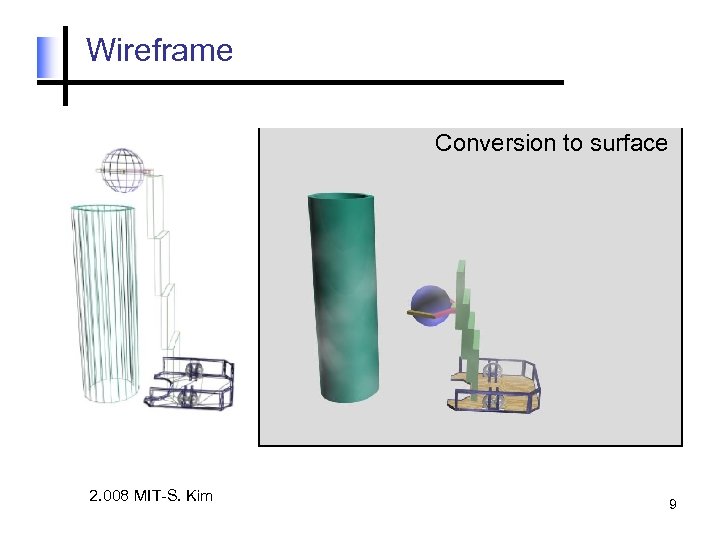 Wireframe

Conversion to surface

2.008 MIT-S. Kim

9